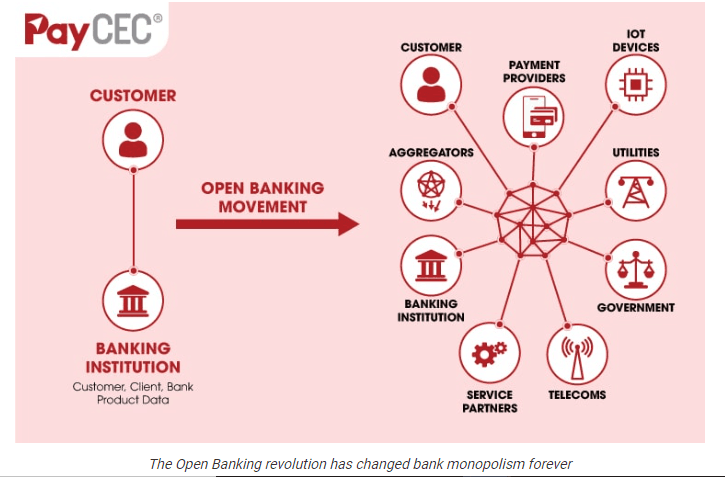 PayCEC®

CUSTOMER

BANKING INSTITUTION

Customer, Client, Bank Product Data

OPEN BANKING MOVEMENT

CUSTOMER

PAYMENT PROVIDERS

IOT DEVICES

AGGREGATORS

UTILITIES

BANKING INSTITUTION

GOVERNMENT

SERVICE PARTNERS

TELECOMS

The Open Banking revolution has changed bank monopolism forever